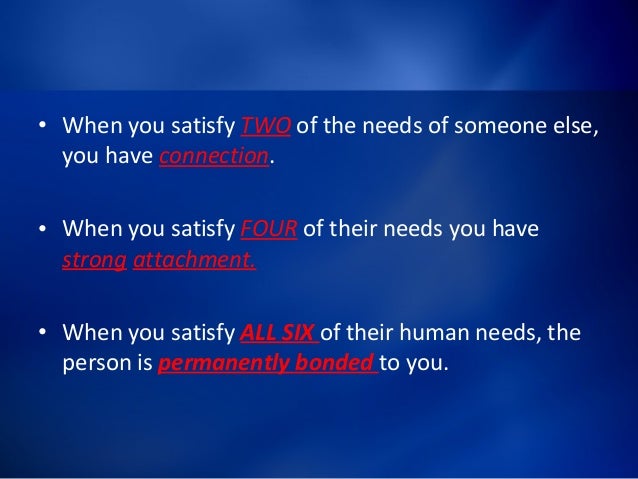 • When you satisfy TWO of the needs of someone else, you have connection.

• When you satisfy FOUR of their needs you have strong attachment.

• When you satisfy ALL SIX of their human needs, the person is permanently bonded to you.